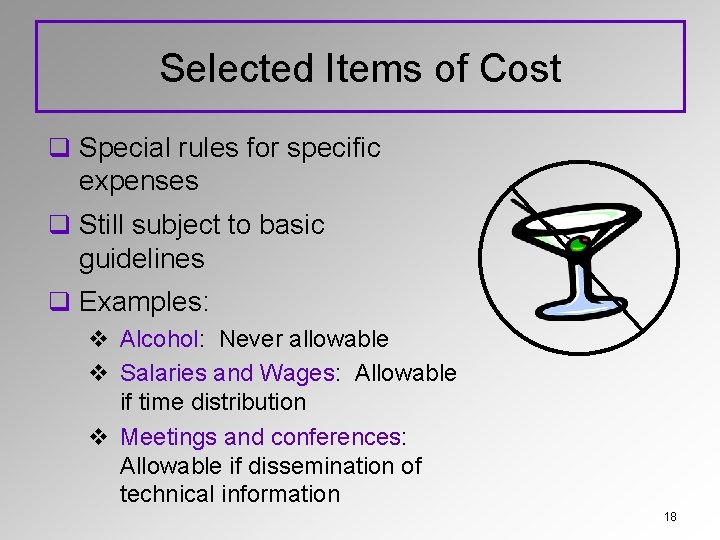 Selected Items of Cost

❑ Special rules for specific expenses

❑ Still subject to basic guidelines

❑ Examples:

❖ Alcohol: Never allowable

❖ Salaries and Wages: Allowable if time distribution

❖ Meetings and conferences: Allowable if dissemination of technical information

18